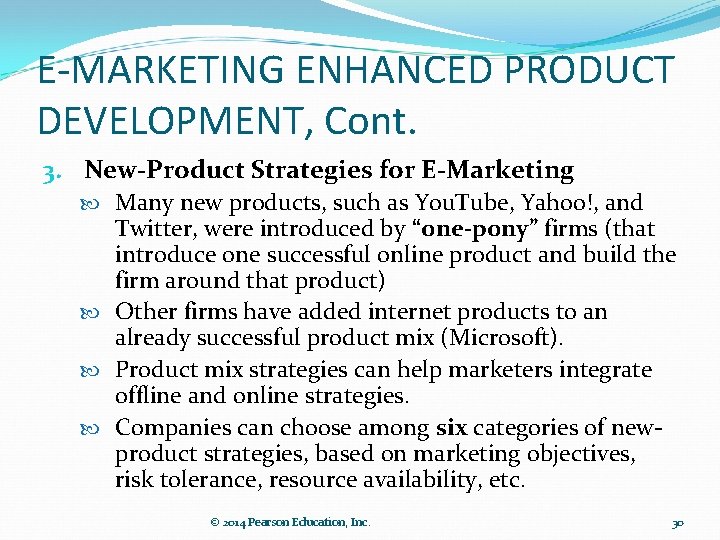 E-MARKETING ENHANCED PRODUCT DEVELOPMENT, Cont.

3. New-Product Strategies for E-Marketing

Many new products, such as YouTube, Yahoo!, and Twitter, were introduced by “one-pony” firms (that introduce one successful online product and build the firm around that product)

Other firms have added internet products to an already successful product mix (Microsoft).

Product mix strategies can help marketers integrate offline and online strategies.

Companies can choose among six categories of new-product strategies, based on marketing objectives, risk tolerance, resource availability, etc.

© 2014 Pearson Education, Inc.

30